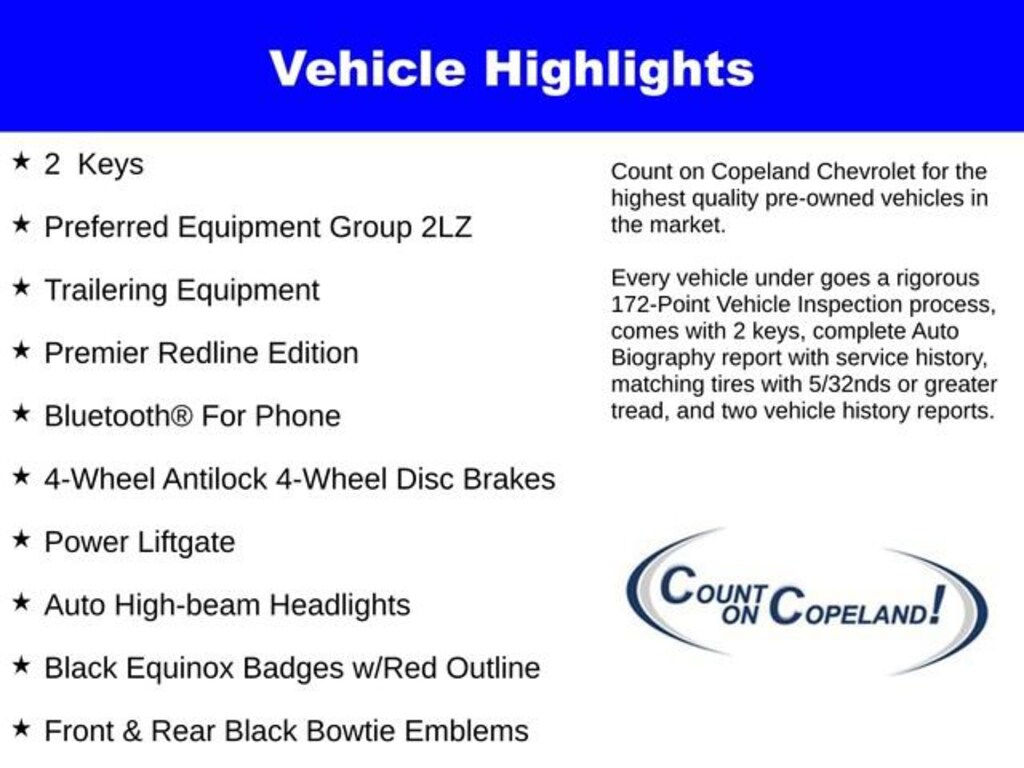 Vehicle Highlights

★ 2 Keys

★ Preferred Equipment Group 2LZ

★ Trailering Equipment

★ Premier Redline Edition

★ Bluetooth® For Phone

★ 4-Wheel Antilock 4-Wheel Disc Brakes

★ Power Liftgate

★ Auto High-beam Headlights

★ Black Equinox Badges w/Red Outline

★ Front & Rear Black Bowtie Emblems

Count on Copeland Chevrolet for the highest quality pre-owned vehicles in the market.

Every vehicle under goes a rigorous 172-Point Vehicle Inspection process, comes with 2 keys, complete Auto Biography report with service history, matching tires with 5/32nds or greater tread, and two vehicle history reports.

COUNT ON COPELAND!